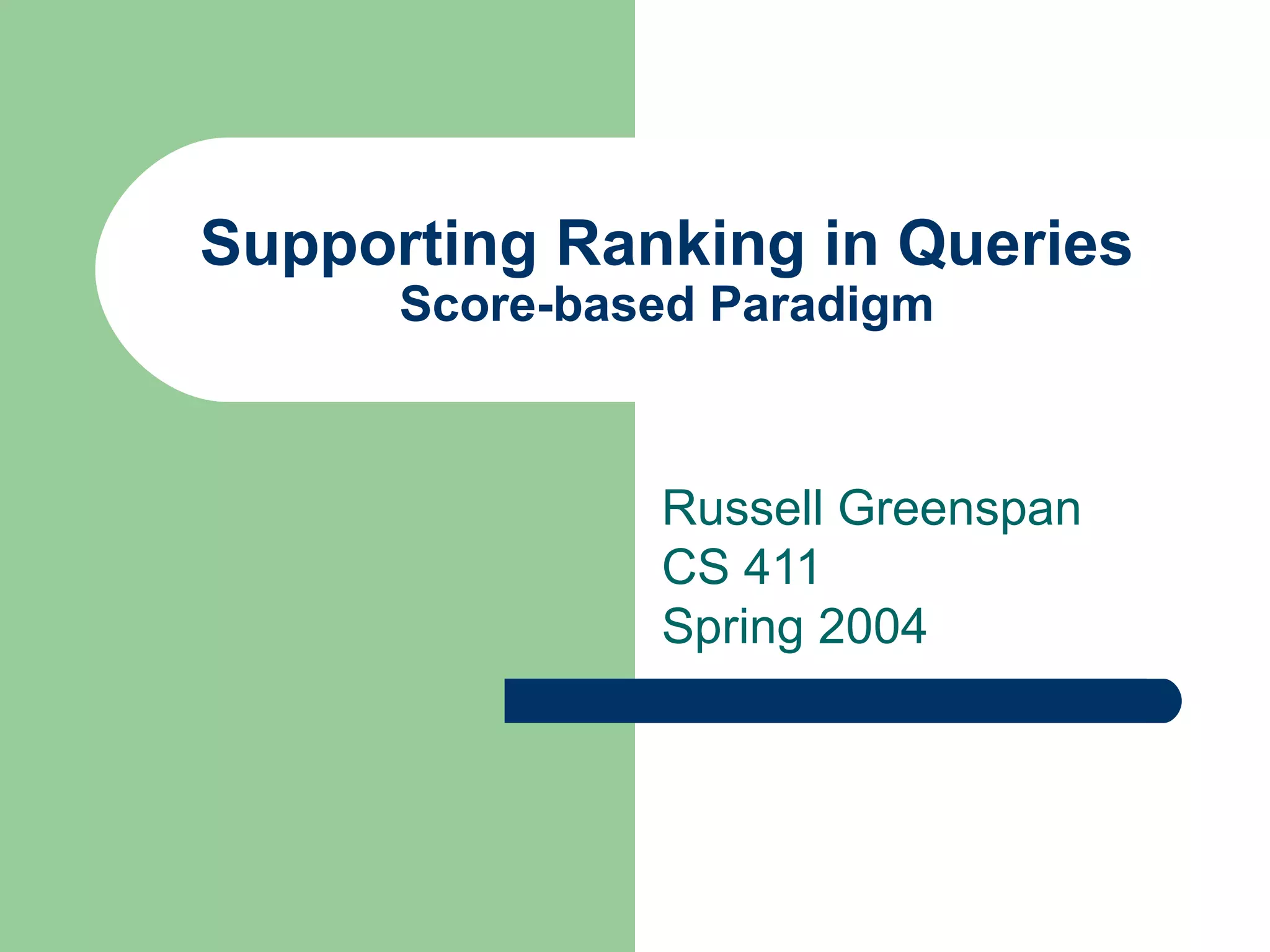 Supporting Ranking in Queries
Score-based Paradigm

Russell Greenspan
CS 411
Spring 2004